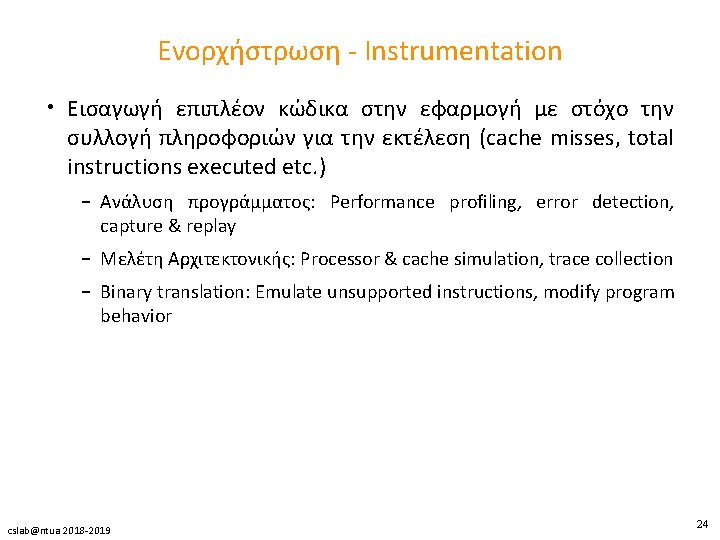 Ενορχήστρωση - Instrumentation

• Εισαγωγή επιπλέον κώδικα στην εφαρμογή με στόχο την συλλογή πληροφοριών για την εκτέλεση (cache misses, total instructions executed etc.)

– Ανάλυση προγράμματος: Performance profiling, error detection, capture & replay

– Μελέτη Αρχιτεκτονικής: Processor & cache simulation, trace collection

– Binary translation: Emulate unsupported instructions, modify program behavior

cslab@ntua 2018-2019

24